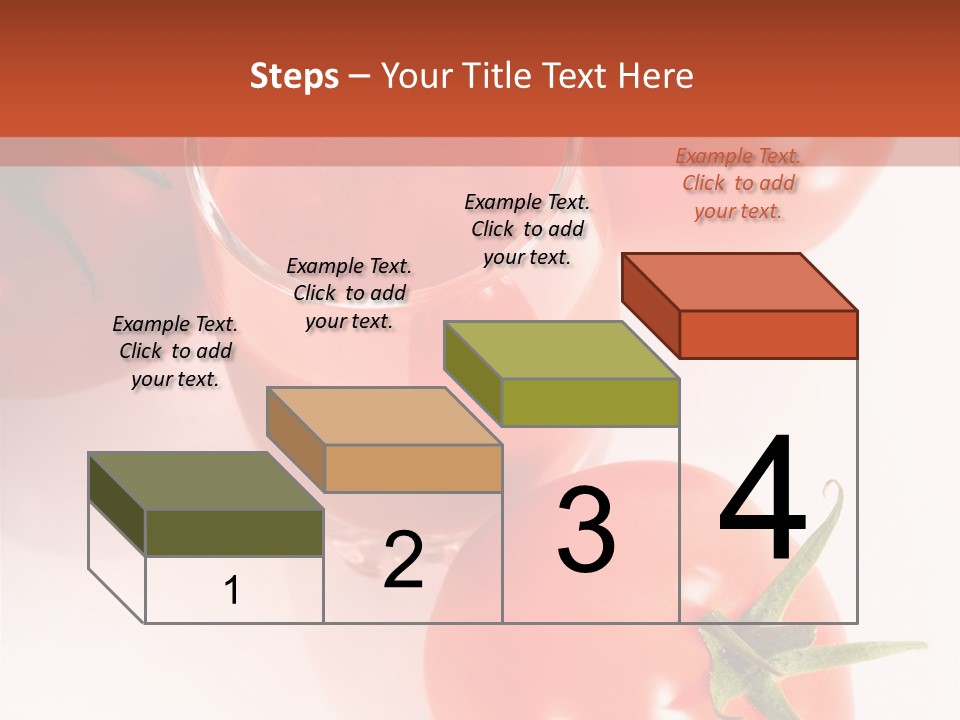 Steps – Your Title Text Here

Example Text. Click to add your text.

Example Text. Click to add your text.

Example Text. Click to add your text.

Example Text. Click to add your text.

1

2

3

4